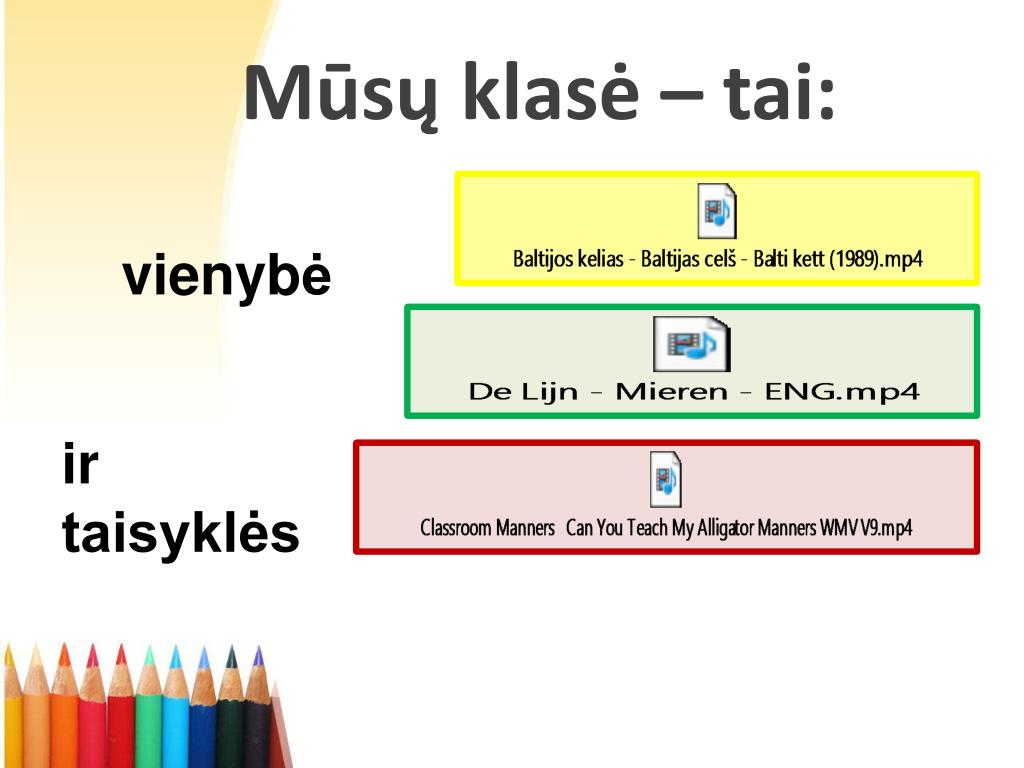 Mūsų klasė – tai:

vienybė

Baltijos kelias - Baltijas celš - Balti kett (1989).mp4

De Lijn - Mieren - ENG.mp4

ir taisyklės

Classroom Manners Can You Teach My Alligator Manners WMV V9.mp4